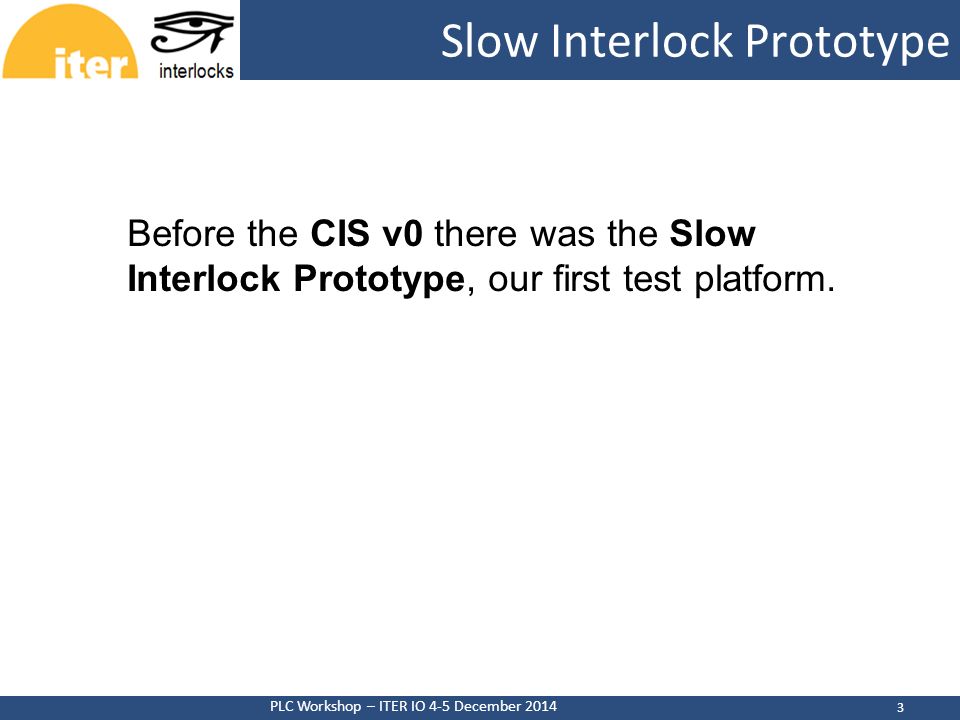 iter

interlocks

Slow Interlock Prototype

Before the CIS v0 there was the Slow Interlock Prototype, our first test platform.

PLC Workshop – ITER IO 4-5 December 2014

3